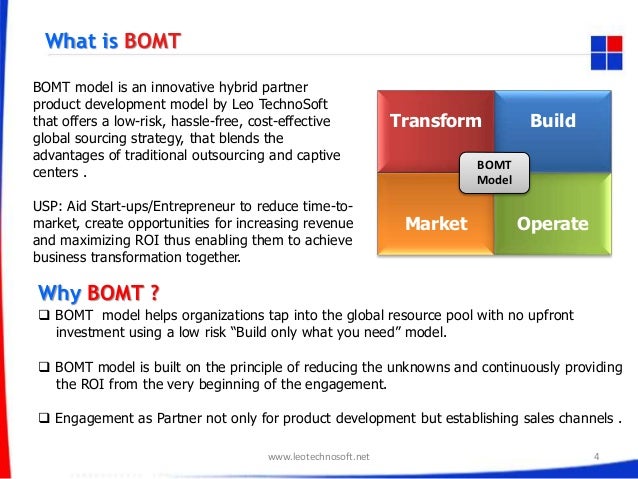 What is BOMT

BOMT model is an innovative hybrid partner product development model by Leo TechnoSoft that offers a low-risk, hassle-free, cost-effective global sourcing strategy, that blends the advantages of traditional outsourcing and captive centers .

USP: Aid Start-ups/Entrepreneur to reduce time-to-market, create opportunities for increasing revenue and maximizing ROI thus enabling them to achieve business transformation together.

Transform
Build
BOMT Model
Market
Operate

Why BOMT ?

❑ BOMT model helps organizations tap into the global resource pool with no upfront investment using a low risk “Build only what you need” model.

❑ BOMT model is built on the principle of reducing the unknowns and continuously providing the ROI from the very beginning of the engagement.

❑ Engagement as Partner not only for product development but establishing sales channels .

www.leotechnosoft.net

4